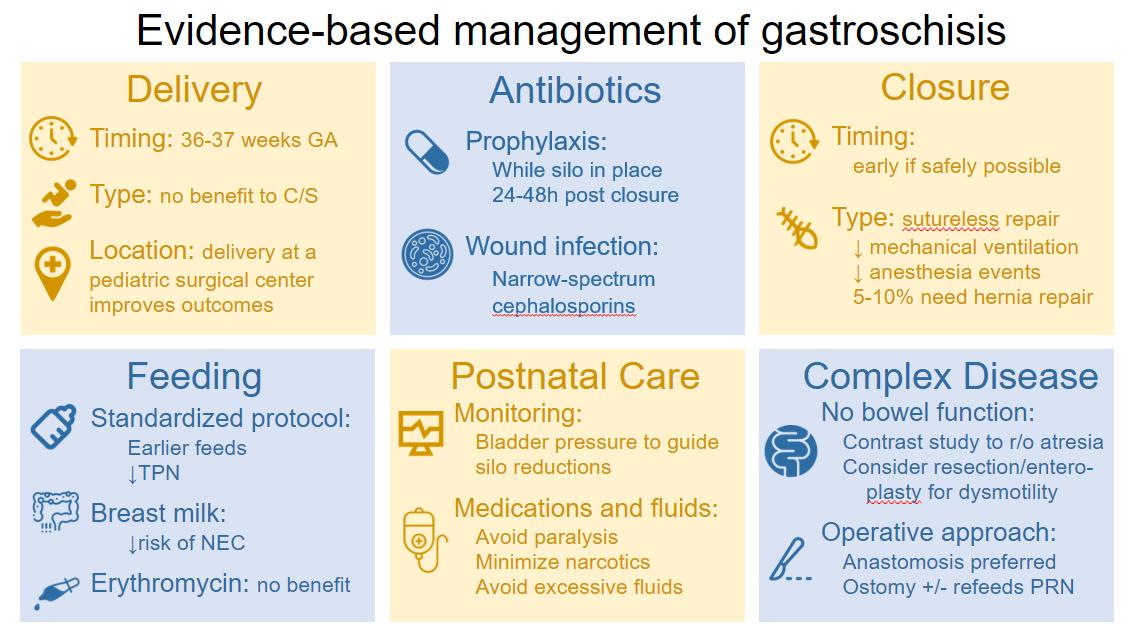 Evidence-based management of gastroschisis

Delivery

Timing: 36-37 weeks GA

Type: no benefit to C/S

Location: delivery at a pediatric surgical center improves outcomes

Antibiotics

Prophylaxis:
While silo in place
24-48h post closure

Wound infection:
Narrow-spectrum cephalosporins

Closure

Timing:
early if safely possible

Type: sutureless repair
↓ mechanical ventilation
↓ anesthesia events
5-10% need hernia repair

Feeding

Standardized protocol:
Earlier feeds
↓TPN

Breast milk:
↓risk of NEC

Erythromycin: no benefit

Postnatal Care

Monitoring:
Bladder pressure to guide silo reductions

Medications and fluids:
Avoid paralysis
Minimize narcotics
Avoid excessive fluids

Complex Disease

No bowel function:
Contrast study to r/o atresia
Consider resection/enteroplasty for dysmotility

Operative approach:
Anastomosis preferred
Ostomy +/- refeeds PRN